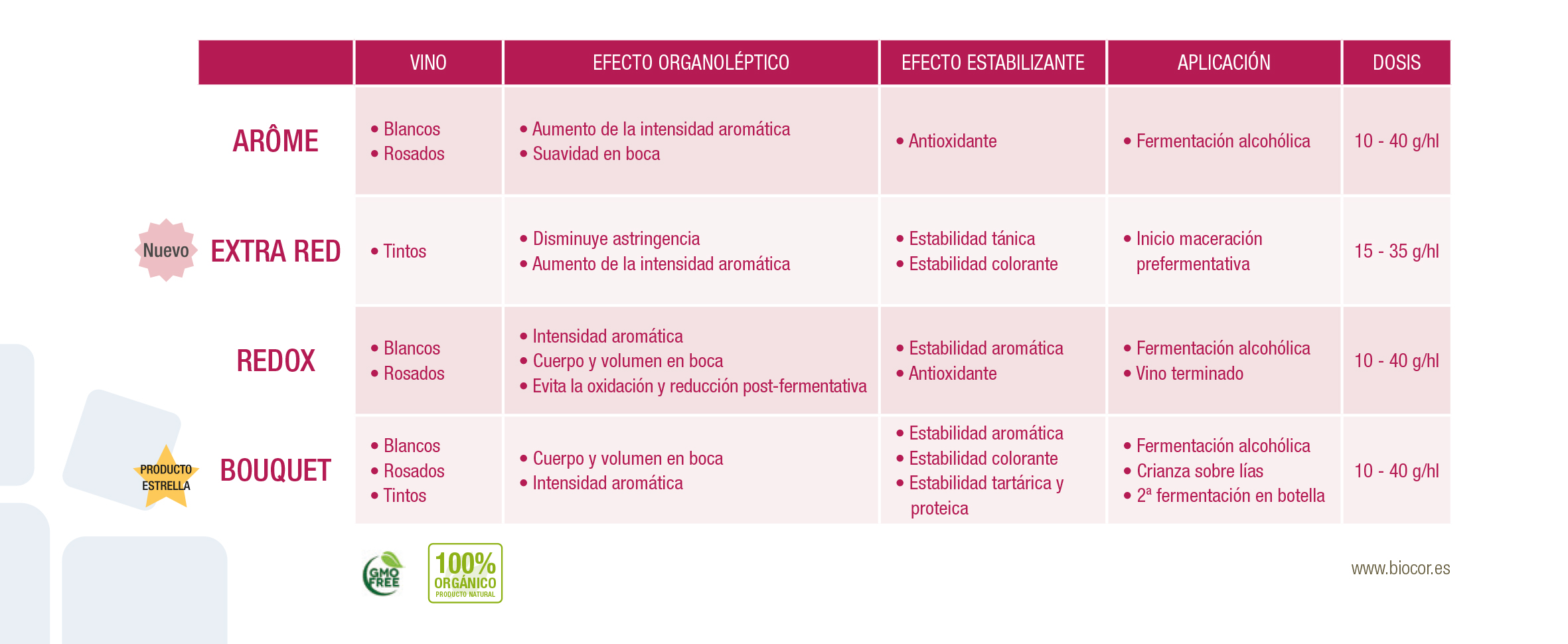 | | VINO | EFECTO ORGANOLÉPTICO | EFECTO ESTABILIZANTE | APLICACIÓN | DOSIS |
|---|---|---|---|---|---|
| ARÔME | • Blancos • Rosados | • Aumento de la intensidad aromática • Suavidad en boca | • Antioxidante | • Fermentación alcohólica | 10 - 40 g/hl |
| Nuevo EXTRA RED | • Tintos | • Disminuye astringencia • Aumento de la intensidad aromática | • Estabilidad tánica • Estabilidad colorante | • Inicio maceración prefermentativa | 15 - 35 g/hl |
| REDOX | • Blancos • Rosados | • Intensidad aromática • Cuerpo y volumen en boca • Evita la oxidación y reducción post-fermentativa | • Estabilidad aromática • Antioxidante | • Fermentación alcohólica • Vino terminado | 10 - 40 g/hl |
| PRODUCTO ESTRELLA BOUQUET | • Blancos • Rosados • Tintos | • Cuerpo y volumen en boca • Intensidad aromática | • Estabilidad aromática • Estabilidad colorante • Estabilidad tartárica y proteica | • Fermentación alcohólica • Crianza sobre lías • 2ª fermentación en botella | 10 - 40 g/hl |

GMO FREE

100% ORGÁNICO PRODUCTO NATURAL

www.biocor.es